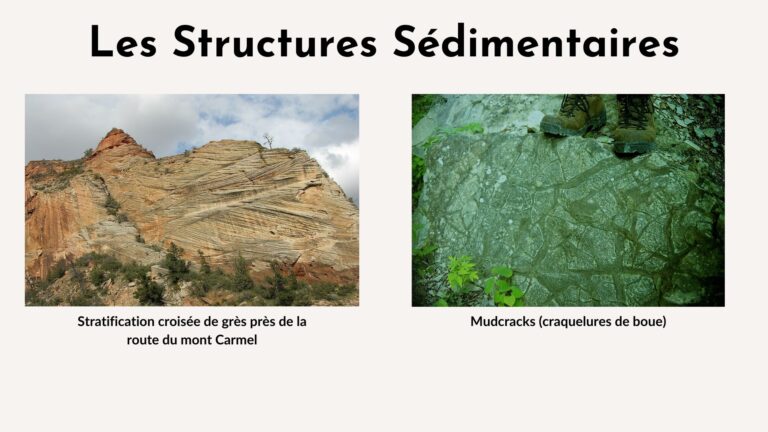 Les Structures Sédimentaires

Stratification croisée de grès près de la route du mont Carmel

Mudcracks (craquelures de boue)